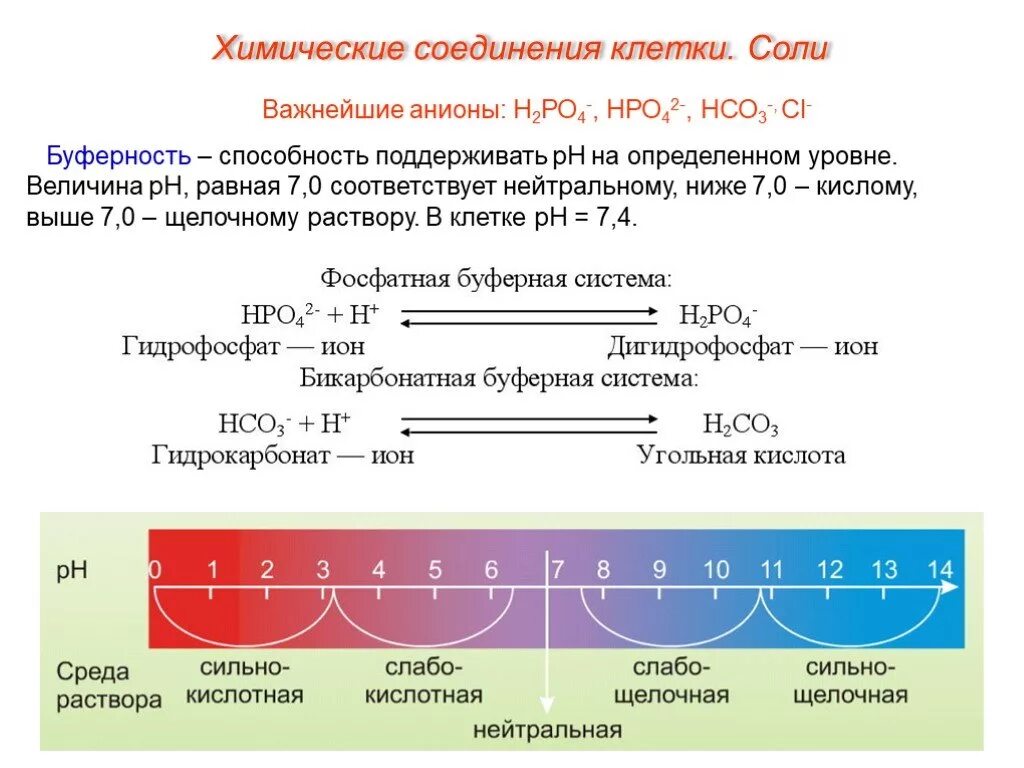 Химические соединения клетки. Соли

Важнейшие анионы: $H_2PO_4^-$, $HPO_4^{2-}$, $HCO_3^-$, $Cl^-$

Буферность – способность поддерживать pH на определенном уровне. Величина pH, равная 7,0 соответствует нейтральному, ниже 7,0 – кислому, выше 7,0 – щелочному раствору. В клетке pH = 7,4.

Фосфатная буферная система:
$HPO_4^{2-} + H^+ \rightleftarrows H_2PO_4^-$
Гидрофосфат — ион Дигидрофосфат — ион
Бикарбонатная буферная система:
$HCO_3^- + H^+ \rightleftarrows H_2CO_3$
Гидрокарбонат — ион Угольная кислота

pH 0 1 2 3 4 5 6 7 8 9 10 11 12 13 14

Среда раствора
сильно-кислотная
слабо-кислотная
нейтральная
слабо-щелочная
сильно-щелочная